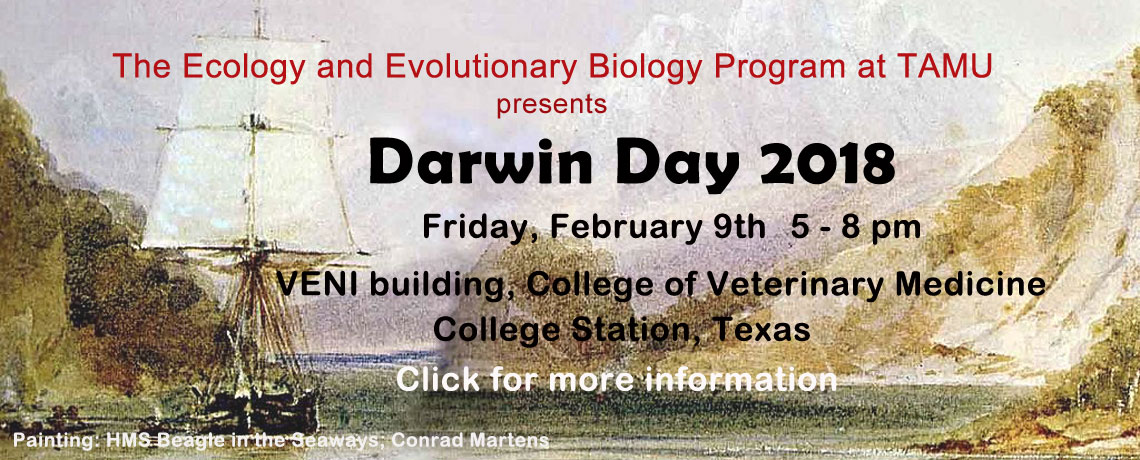 The Ecology and Evolutionary Biology Program at TAMU
presents

Darwin Day 2018

Friday, February 9th 5 - 8 pm

VENI building, College of Veterinary Medicine
College Station, Texas

Click for more information

Painting: HMS Beagle in the Seaways; Conrad Martens